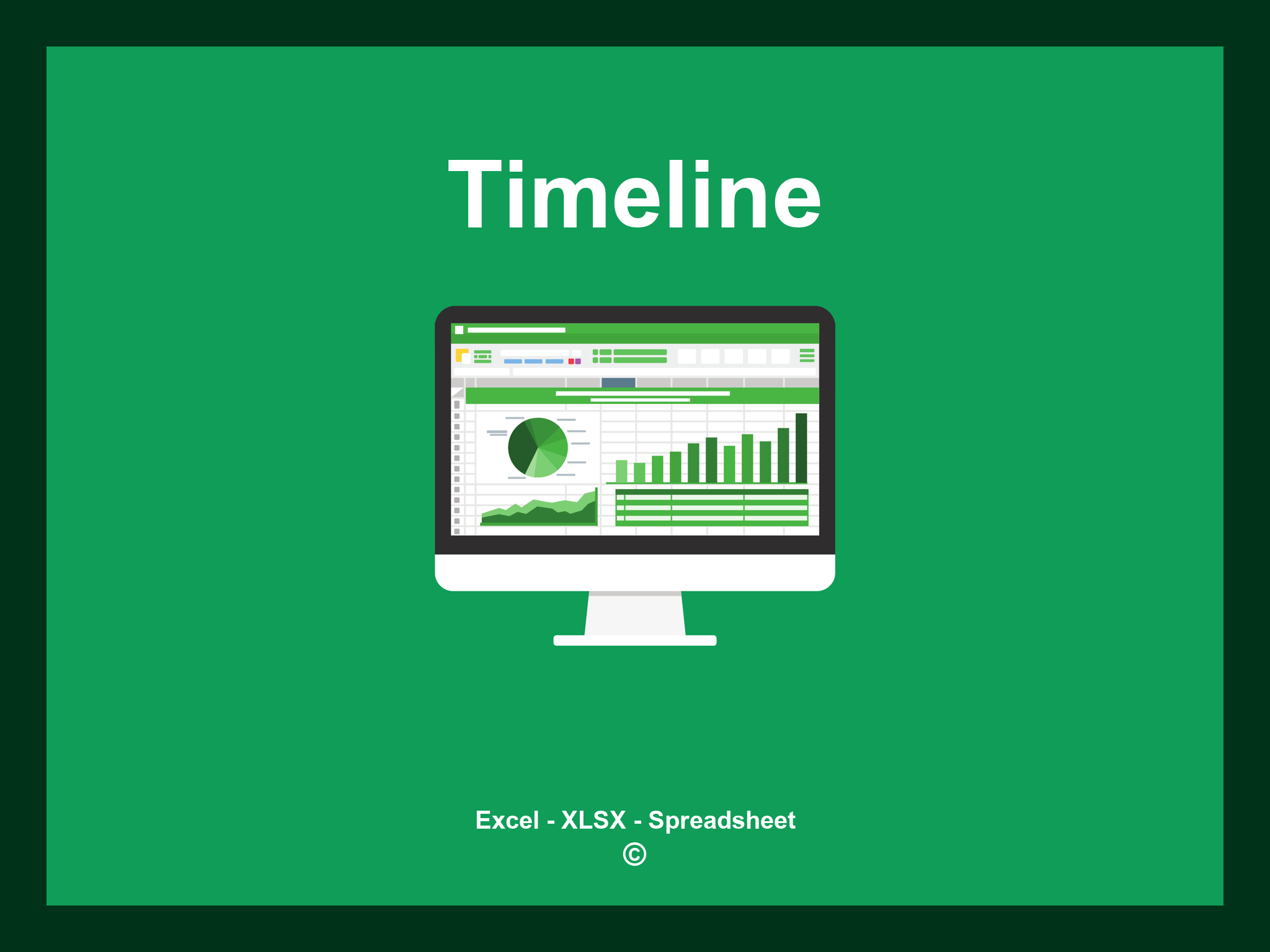 Timeline

Excel - XLSX - Spreadsheet
©